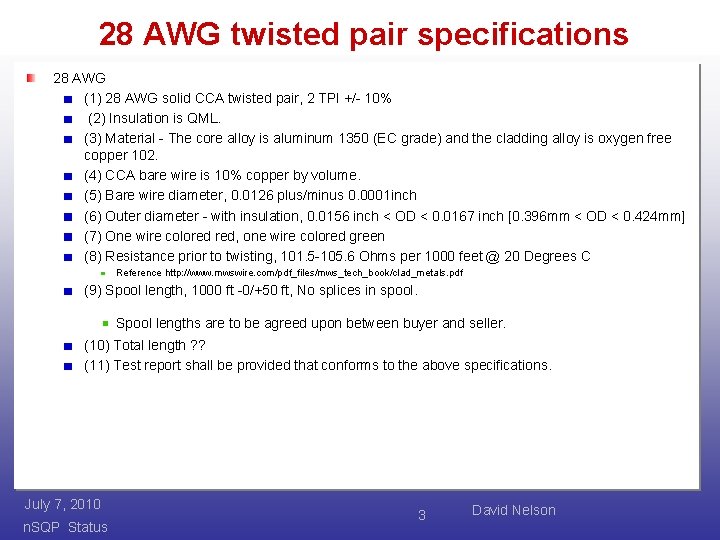 28 AWG twisted pair specifications

28 AWG

(1) 28 AWG solid CCA twisted pair, 2 TPI +/- 10%

(2) Insulation is QML.

(3) Material - The core alloy is aluminum 1350 (EC grade) and the cladding alloy is oxygen free copper 102.

(4) CCA bare wire is 10% copper by volume.

(5) Bare wire diameter, 0.0126 plus/minus 0.0001inch

(6) Outer diameter - with insulation, 0.0156 inch < OD < 0.0167 inch [0.396mm < OD < 0.424mm]

(7) One wire colored red, one wire colored green

(8) Resistance prior to twisting, 101.5-105.6 Ohms per 1000 feet @ 20 Degrees C

Reference http://www.mwswire.com/pdf_files/mws_tech_book/clad_metals.pdf

(9) Spool length, 1000 ft -0/+50 ft, No splices in spool.

Spool lengths are to be agreed upon between buyer and seller.

(10) Total length ??

(11) Test report shall be provided that conforms to the above specifications.

July 7, 2010

nSQP Status

3

David Nelson